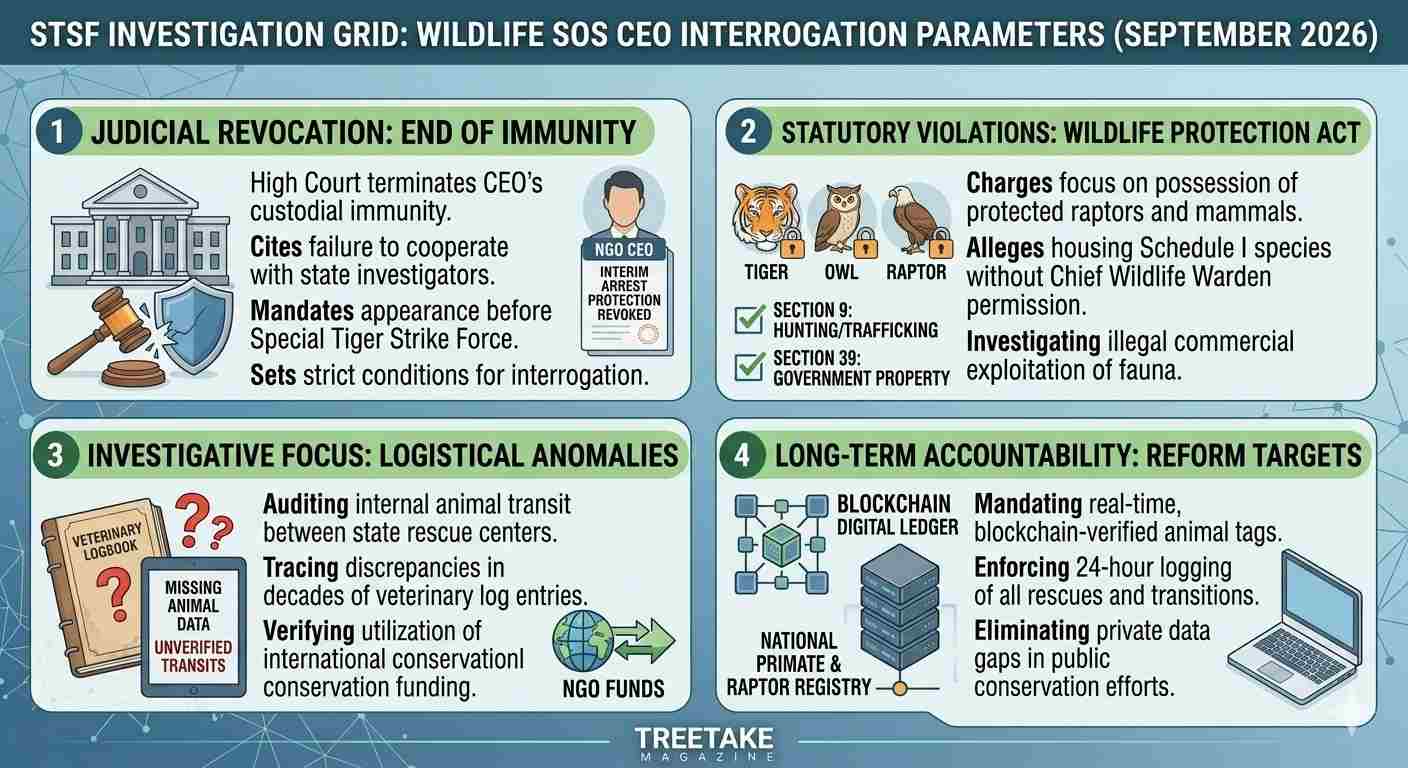 STSF INVESTIGATION GRID: WILDLIFE SOS CEO INTERROGATION PARAMETERS (SEPTEMBER 2026)

1 JUDICIAL REVOCATION: END OF IMMUNITY

High Court terminates CEO's custodial immunity.

Cites failure to cooperate with state investigators.

Mandates appearance before Special Tiger Strike Force.

Sets strict conditions for interrogation.

NGO CEO

INTERIM ARREST PROTECTION REVOKED

2 STATUTORY VIOLATIONS: WILDLIFE PROTECTION ACT

TIGER OWL RAPTOR

SECTION 9: HUNTING/TRAFFICKING

SECTION 39: GOVERNMENT PROPERTY

Charges focus on possession of protected raptors and mammals.

Alleges housing Schedule I species without Chief Wildlife Warden permission.

Investigating illegal commercial exploitation of fauna.

3 INVESTIGATIVE FOCUS: LOGISTICAL ANOMALIES

VETERINARY LOGBOOK

MISSING ANIMAL DATA

UNVERIFIED TRANSITS

Auditing internal animal transit between state rescue centers.

Tracing discrepancies in decades of veterinary log entries.

Verifying utilization of international conservationl conservation funding.

NGO FUNDS

4 LONG-TERM ACCOUNTABILITY: REFORM TARGETS

BLOCKCHAIN DIGITAL LEDGER

NATIONAL PRIMATE & RAPTOR REGISTRY

Mandating real-time, blockchain-verified animal tags.

Enforcing 24-hour logging of all rescues and transitions.

Eliminating private data gaps in public conservation efforts.

TREETAKE
MAGAZINE